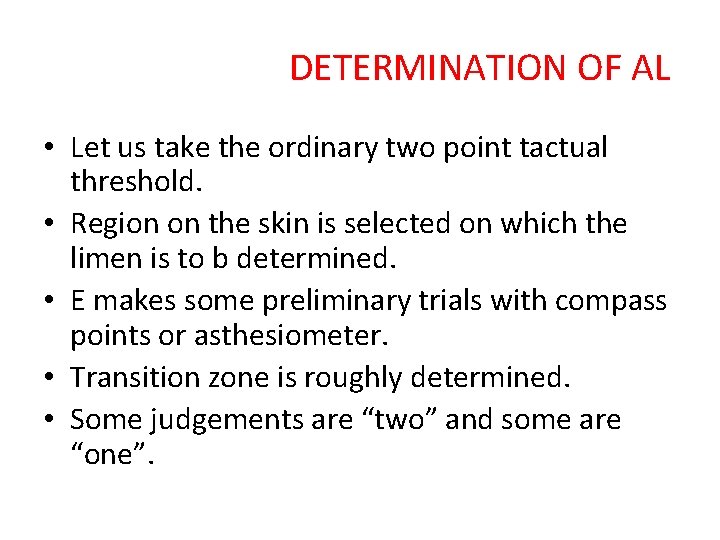 DETERMINATION OF AL

• Let us take the ordinary two point tactual threshold.
• Region on the skin is selected on which the limen is to b determined.
• E makes some preliminary trials with compass points or asthesiometer.
• Transition zone is roughly determined.
• Some judgements are “two” and some are “one”.